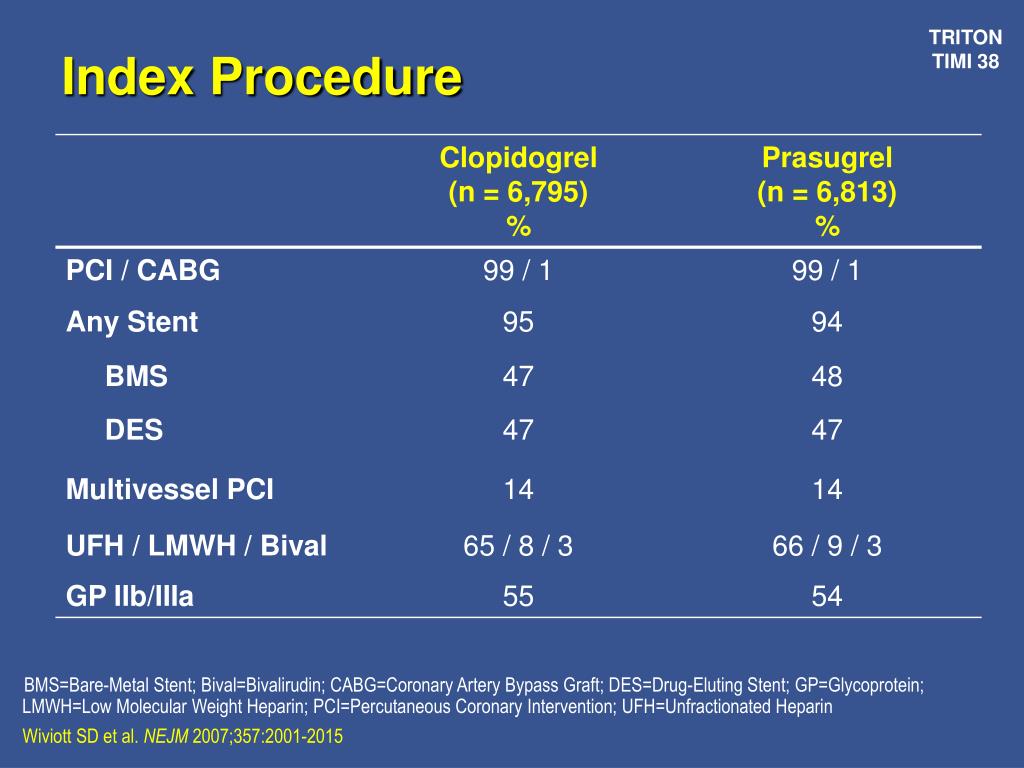 TRITON
TIMI 38

Index Procedure

| | Clopidogrel (n = 6,795) % | Prasugrel (n = 6,813) % |
|---|---|---|
| PCI / CABG | 99 / 1 | 99 / 1 |
| Any Stent | 95 | 94 |
| BMS | 47 | 48 |
| DES | 47 | 47 |
| Multivessel PCI | 14 | 14 |
| UFH / LMWH / Bival | 65 / 8 / 3 | 66 / 9 / 3 |
| GP IIb/IIIa | 55 | 54 |

BMS=Bare-Metal Stent; Bival=Bivalirudin; CABG=Coronary Artery Bypass Graft; DES=Drug-Eluting Stent; GP=Glycoprotein; LMWH=Low Molecular Weight Heparin; PCI=Percutaneous Coronary Intervention; UFH=Unfractionated Heparin

Wiviott SD et al. NEJM 2007;357:2001-2015